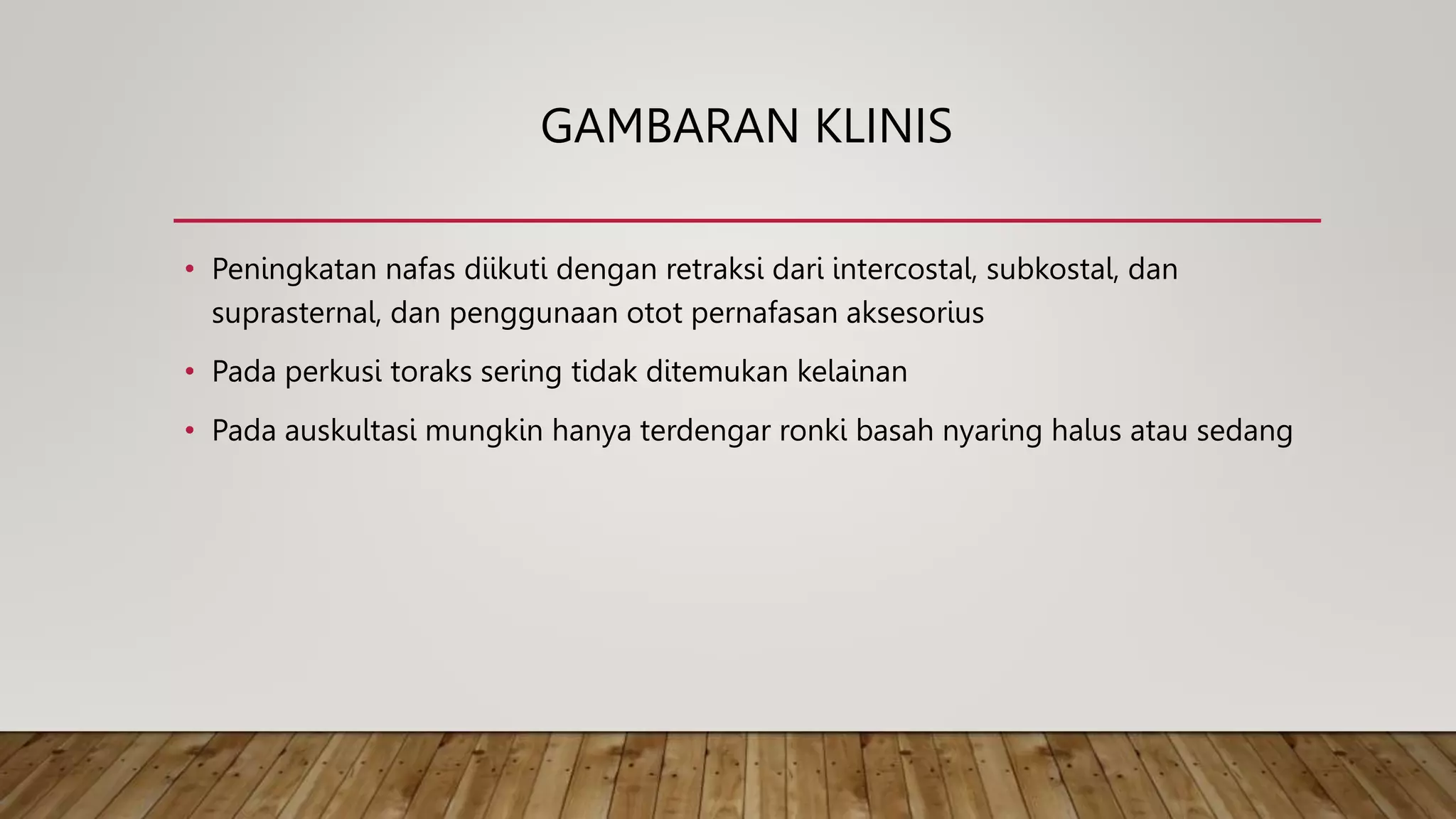 GAMBARAN KLINIS

• Peningkatan nafas diikuti dengan retraksi dari intercostal, subkostal, dan suprasternal, dan penggunaan otot pernafasan aksesorius

• Pada perkusi toraks sering tidak ditemukan kelainan

• Pada auskultasi mungkin hanya terdengar ronki basah nyaring halus atau sedang